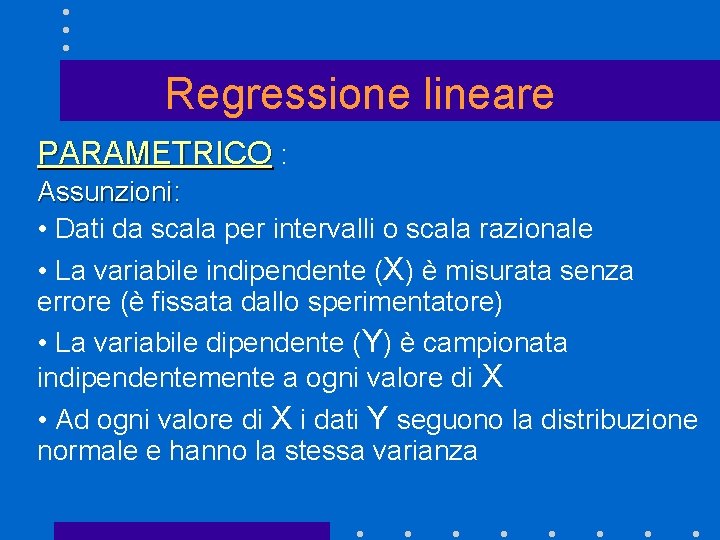 Regressione lineare

PARAMETRICO :

Assunzioni:

• Dati da scala per intervalli o scala razionale

• La variabile indipendente (X) è misurata senza errore (è fissata dallo sperimentatore)

• La variabile dipendente (Y) è campionata indipendentemente a ogni valore di X

• Ad ogni valore di X i dati Y seguono la distribuzione normale e hanno la stessa varianza